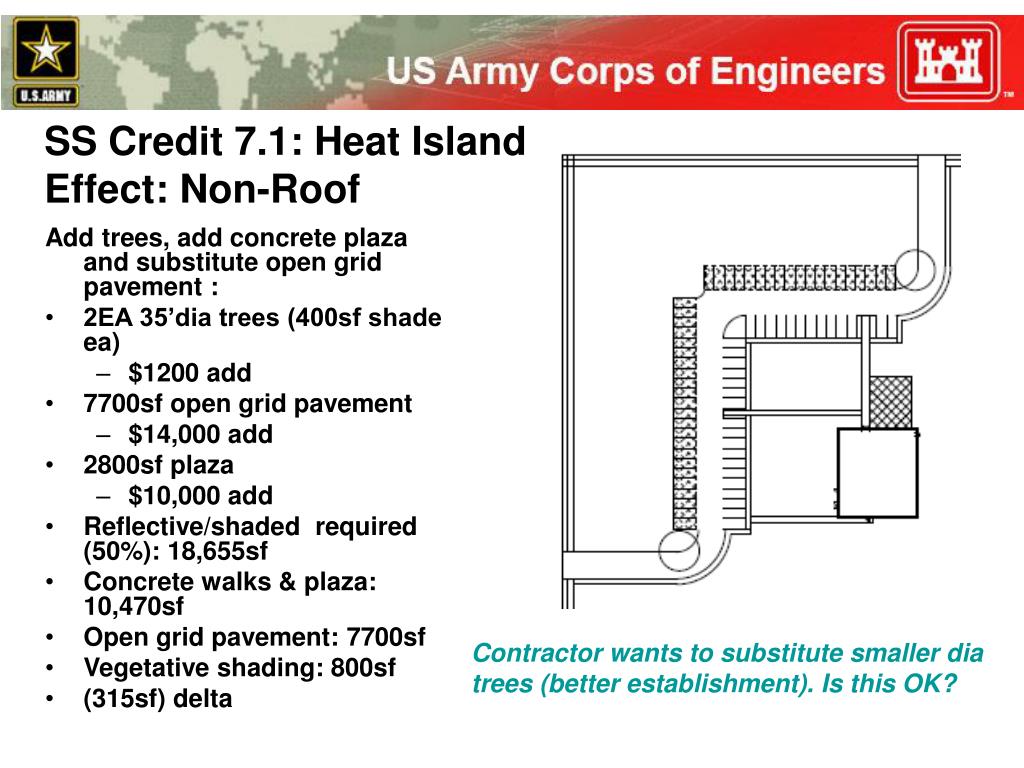 U.S.ARMY

US Army Corps of Engineers

TM

SS Credit 7.1: Heat Island Effect: Non-Roof

Add trees, add concrete plaza and substitute open grid pavement :
• 2EA 35’dia trees (400sf shade ea)
– $1200 add
• 7700sf open grid pavement
– $14,000 add
• 2800sf plaza
– $10,000 add
• Reflective/shaded required (50%): 18,655sf
• Concrete walks & plaza: 10,470sf
• Open grid pavement: 7700sf
• Vegetative shading: 800sf
• (315sf) delta

Contractor wants to substitute smaller dia trees (better establishment). Is this OK?